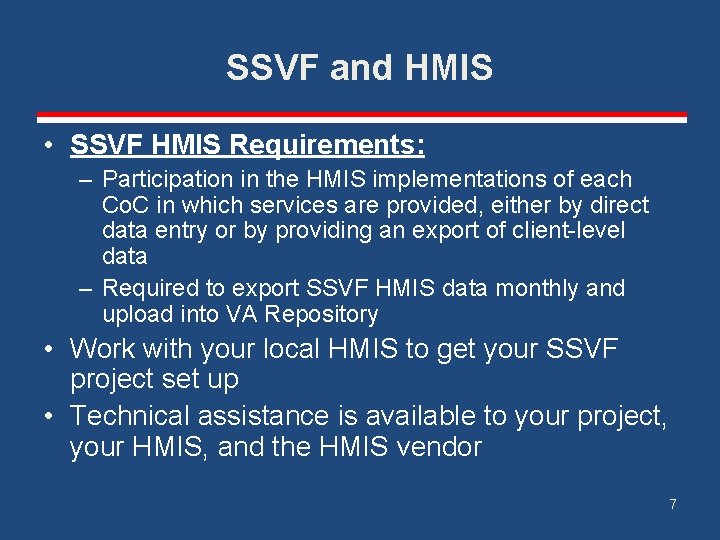 SSVF and HMIS

• SSVF HMIS Requirements:
– Participation in the HMIS implementations of each CoC in which services are provided, either by direct data entry or by providing an export of client-level data
– Required to export SSVF HMIS data monthly and upload into VA Repository
• Work with your local HMIS to get your SSVF project set up
• Technical assistance is available to your project, your HMIS, and the HMIS vendor

7